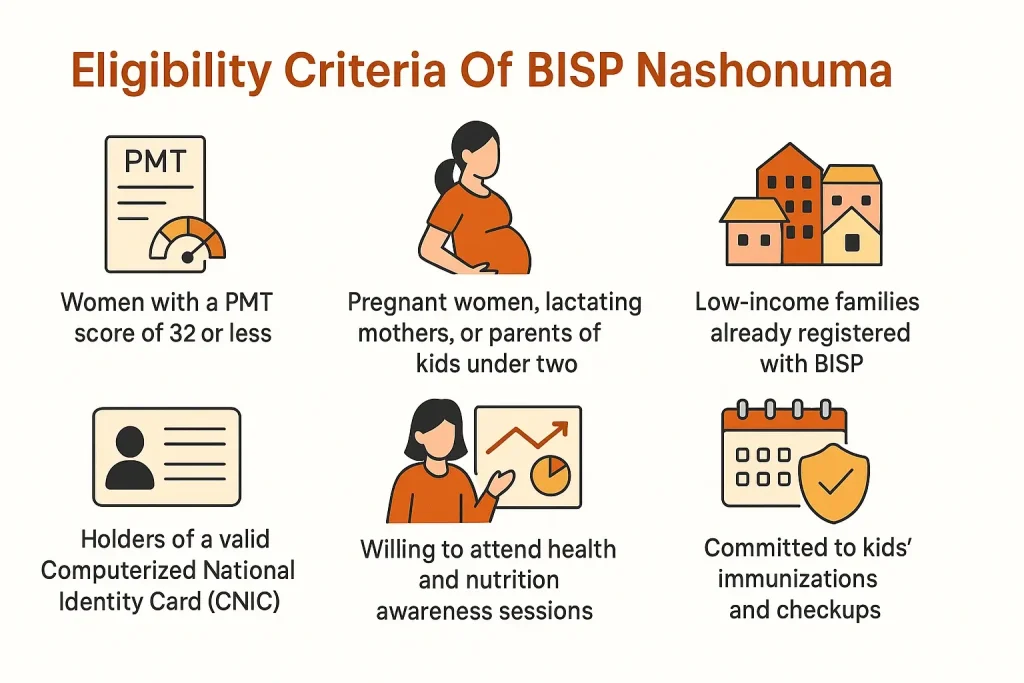 Eligibility Criteria Of BISP Nashonuma

PMT

Women with a PMT score of 32 or less

Pregnant women, lactating mothers, or parents of kids under two

Low-income families already registered with BISP

Holders of a valid Computerized National Identity Card (CNIC)

Willing to attend health and nutrition awareness sessions

Committed to kids' immunizations and checkups